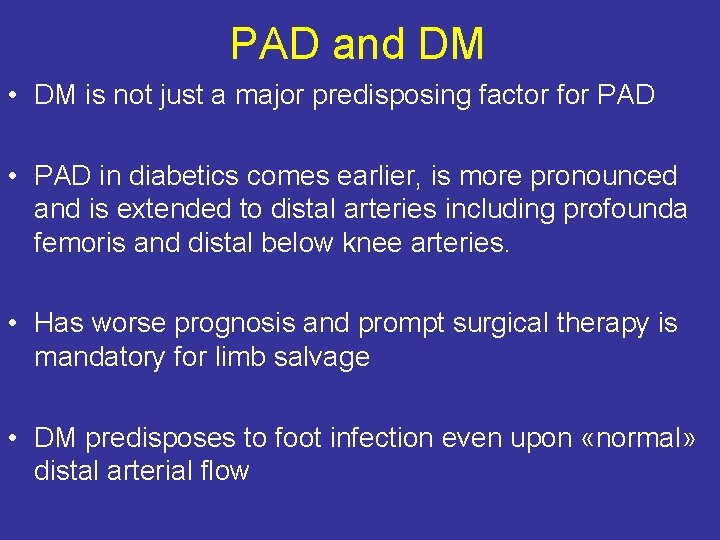 PAD and DM

• DM is not just a major predisposing factor for PAD

• PAD in diabetics comes earlier, is more pronounced and is extended to distal arteries including profounda femoris and distal below knee arteries.

• Has worse prognosis and prompt surgical therapy is mandatory for limb salvage

• DM predisposes to foot infection even upon «normal» distal arterial flow